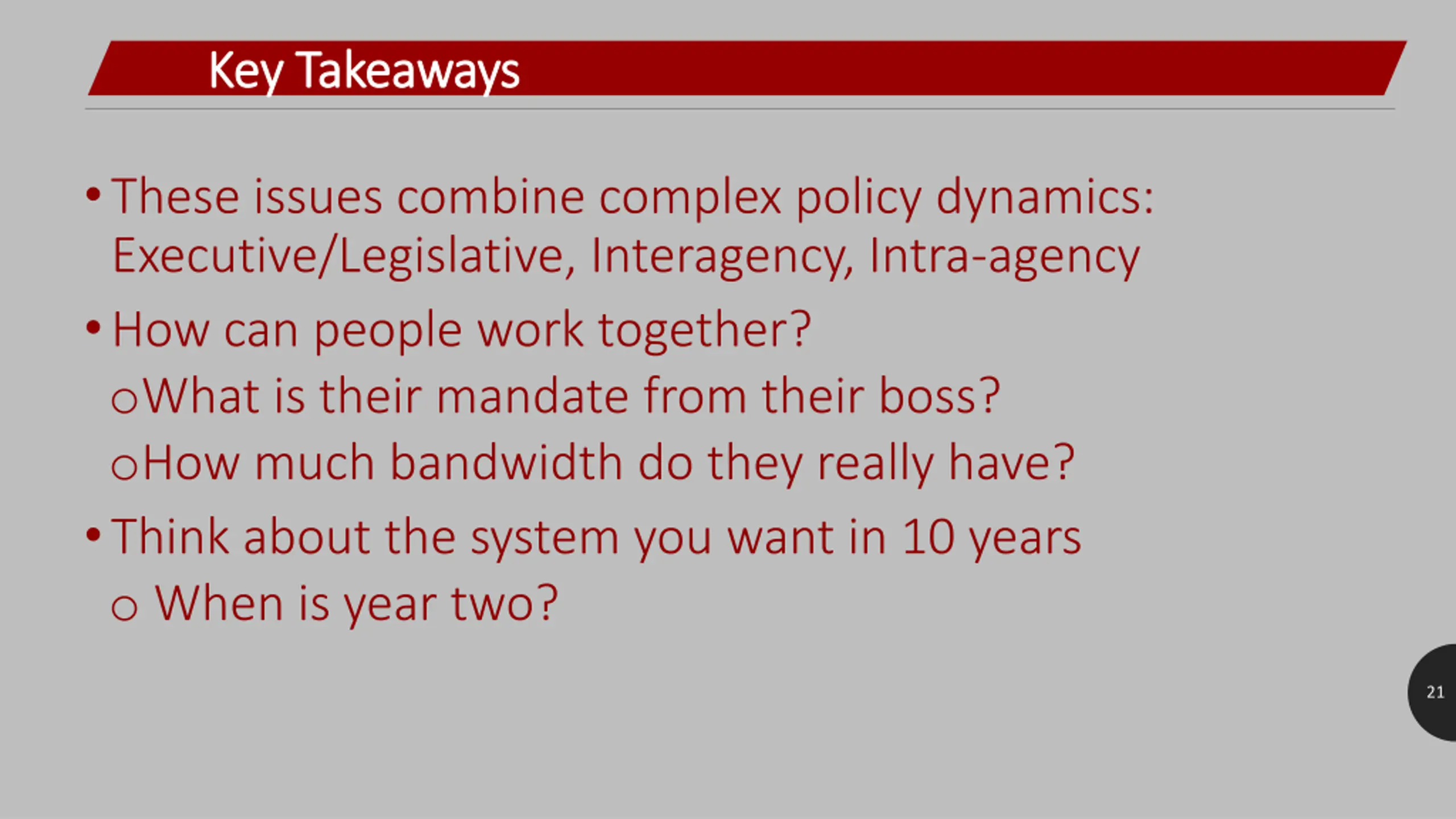 Key Takeaways

• These issues combine complex policy dynamics: Executive/Legislative, Interagency, Intra-agency

• How can people work together?

o What is their mandate from their boss?

o How much bandwidth do they really have?

• Think about the system you want in 10 years

o When is year two?

21